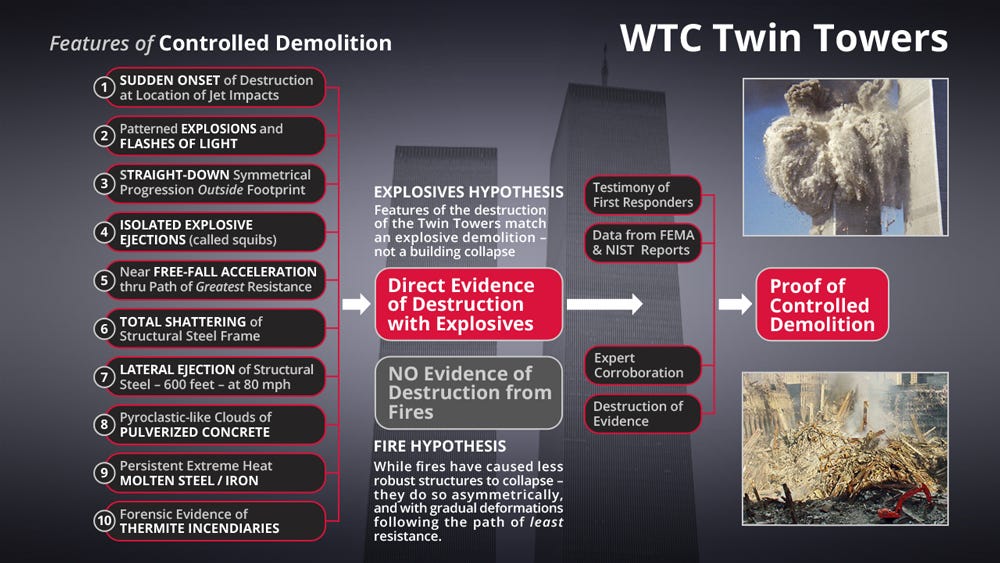 Features of Controlled Demolition

WTC Twin Towers

1 SUDDEN ONSET of Destruction at Location of Jet Impacts

2 Patterned EXPLOSIONS and FLASHES OF LIGHT

3 STRAIGHT-DOWN Symmetrical Progression Outside Footprint

4 ISOLATED EXPLOSIVE EJECTIONS (called squibs)

5 Near FREE-FALL ACCELERATION thru Path of Greatest Resistance

6 TOTAL SHATTERING of Structural Steel Frame

7 LATERAL EJECTION of Structural Steel – 600 feet – at 80 mph

8 Pyroclastic-like Clouds of PULVERIZED CONCRETE

9 Persistent Extreme Heat MOLTEN STEEL / IRON

10 Forensic Evidence of THERMITE INCENDIARIES

EXPLOSIVES HYPOTHESIS
Features of the destruction of the Twin Towers match an explosive demolition – not a building collapse

Direct Evidence of Destruction with Explosives

NO Evidence of Destruction from Fires

FIRE HYPOTHESIS
While fires have caused less robust structures to collapse – they do so asymmetrically, and with gradual deformations following the path of least resistance.

Testimony of First Responders

Data from FEMA & NIST Reports

Expert Corroboration

Destruction of Evidence

Proof of Controlled Demolition